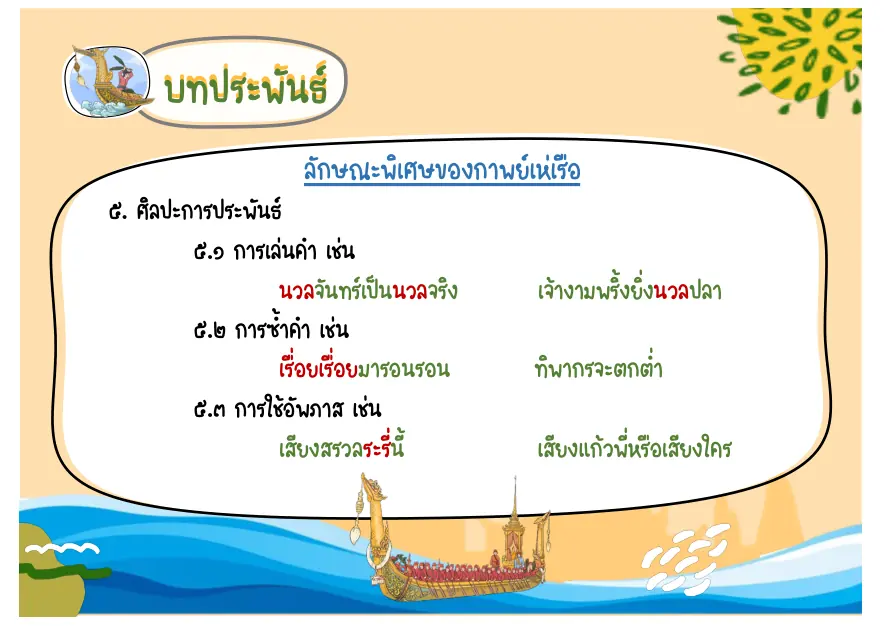 บทประพันธ์

ลักษณะพิเศษของกาพย์เห่เรือ

๕. ศิลปะการประพันธ์

๕.๑ การเล่นคำ เช่น

นวลจันทร์เป็นนวลจริง เจ้างามพริ้งยิ่งนวลปลา

๕.๒ การซ้ำคำ เช่น

เรื่อยเรื่อยมารอนรอน ทิพากรจะตกต่ำ

๕.๓ การใช้อัพภาส เช่น

เสียงสรวลระรี่นี้ เสียงแก้วพี่หรือเสียงใคร